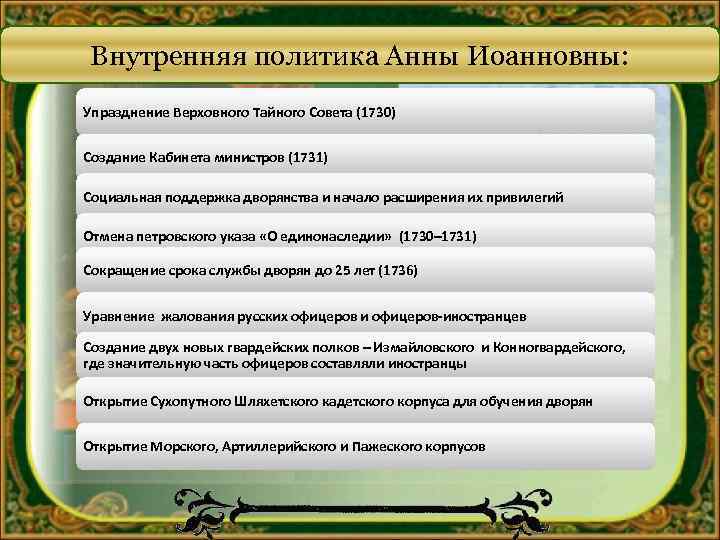 Внутренняя политика Анны Иоанновны:

Упразднение Верховного Тайного Совета (1730)

Создание Кабинета министров (1731)

Социальная поддержка дворянства и начало расширения их привилегий

Отмена петровского указа «О единонаследии» (1730–1731)

Сокращение срока службы дворян до 25 лет (1736)

Уравнение жалования русских офицеров и офицеров-иностранцев

Создание двух новых гвардейских полков – Измайловского и Конногвардейского, где значительную часть офицеров составляли иностранцы

Открытие Сухопутного Шляхетского кадетского корпуса для обучения дворян

Открытие Морского, Артиллерийского и Пажеского корпусов